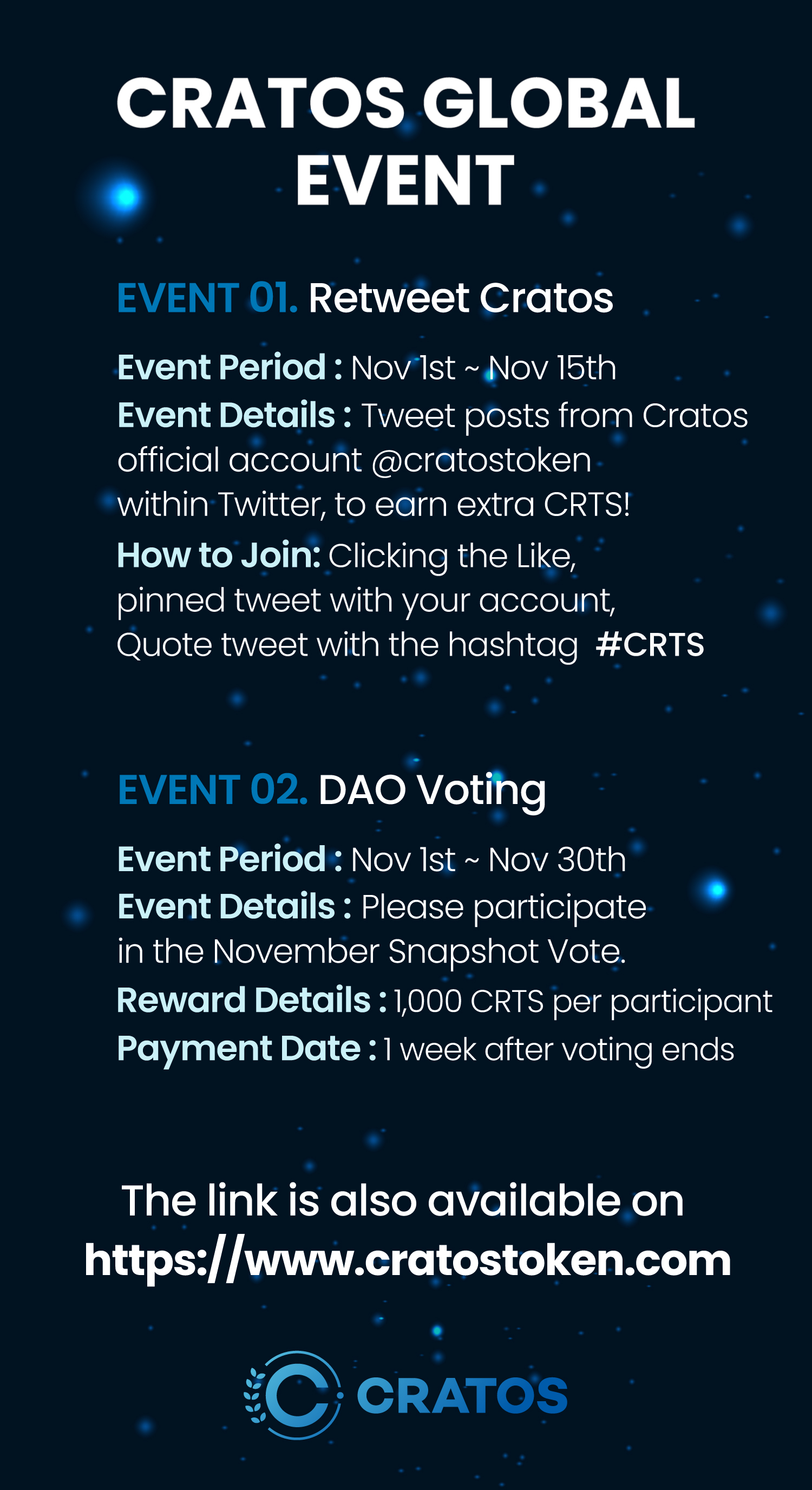 CRATOS GLOBAL EVENT

EVENT 01. Retweet Cratos

Event Period : Nov 1st ~ Nov 15th
Event Details : Tweet posts from Cratos official account @cratostoken within Twitter, to earn extra CRTS!
How to Join: Clicking the Like, pinned tweet with your account, Quote tweet with the hashtag #CRTS

EVENT 02. DAO Voting

Event Period : Nov 1st ~ Nov 30th
Event Details : Please participate in the November Snapshot Vote.
Reward Details : 1,000 CRTS per participant
Payment Date : 1 week after voting ends

The link is also available on
https://www.cratostoken.com

CRATOS